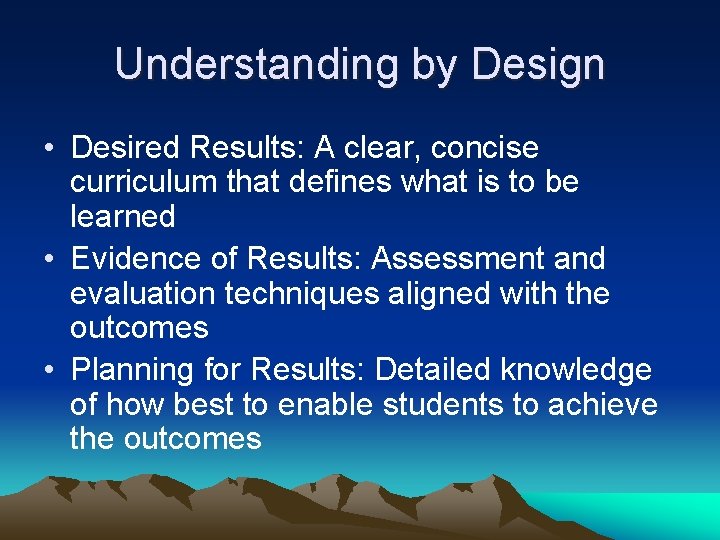 Understanding by Design

• Desired Results: A clear, concise curriculum that defines what is to be learned
• Evidence of Results: Assessment and evaluation techniques aligned with the outcomes
• Planning for Results: Detailed knowledge of how best to enable students to achieve the outcomes